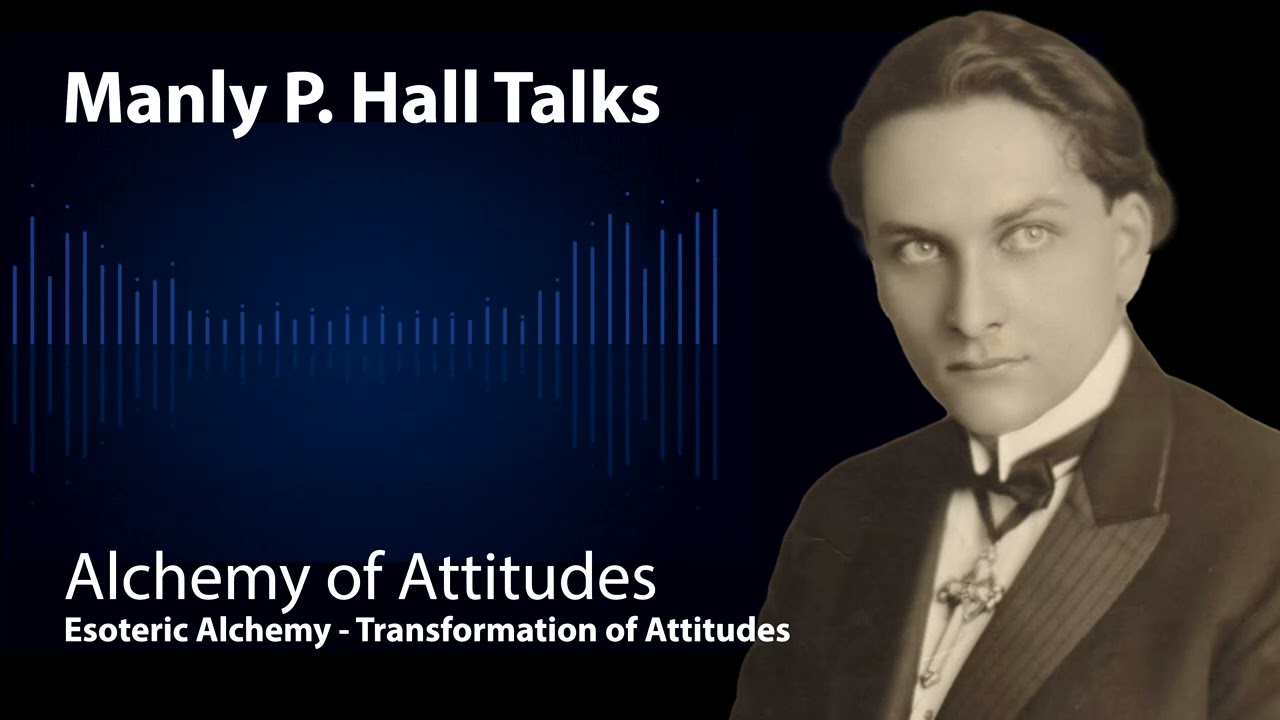 Manly P. Hall Talks

Alchemy of Attitudes
Esoteric Alchemy - Transformation of Attitudes